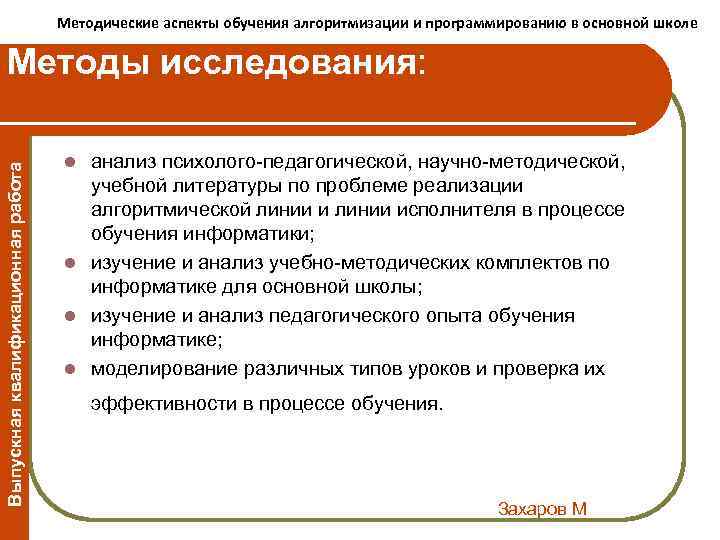 Методические аспекты обучения алгоритмизации и программированию в основной школе

Методы исследования:

Выпускная квалификационная работа

- анализ психолого-педагогической, научно-методической, учебной литературы по проблеме реализации алгоритмической линии и линии исполнителя в процессе обучения информатики;
- изучение и анализ учебно-методических комплектов по информатике для основной школы;
- изучение и анализ педагогического опыта обучения информатике;
- моделирование различных типов уроков и проверка их эффективности в процессе обучения.

Захаров М